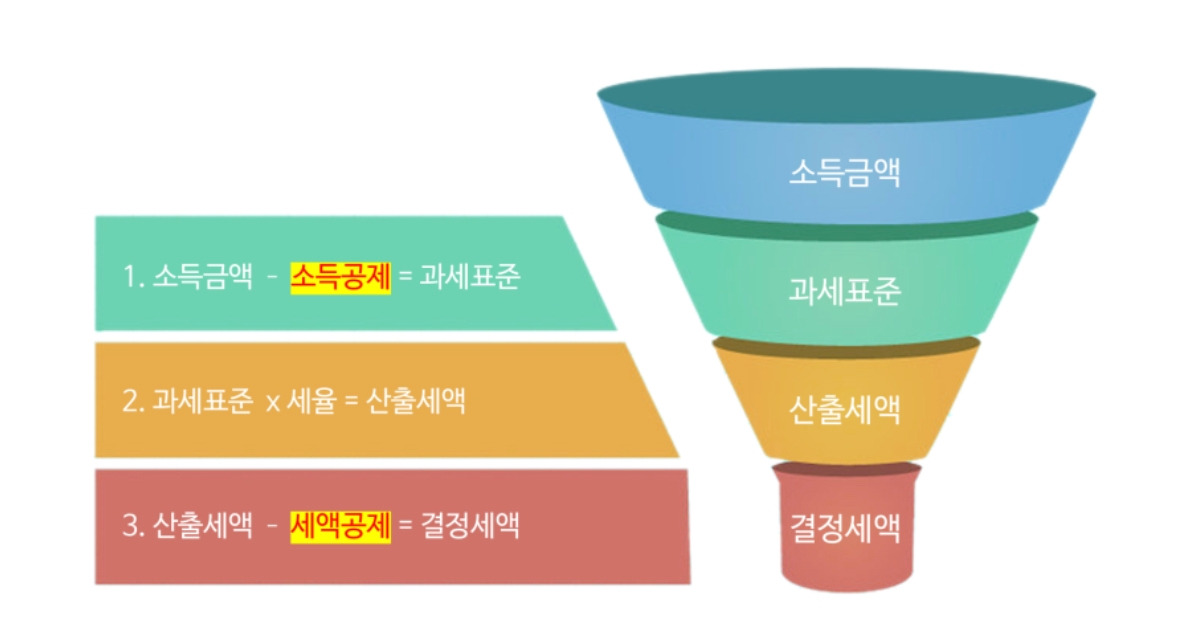 1. 소득금액 - 소득공제 = 과세표준

2. 과세표준 x 세율 = 산출세액

3. 산출세액 - 세액공제 = 결정세액

소득금액

과세표준

산출세액

결정세액